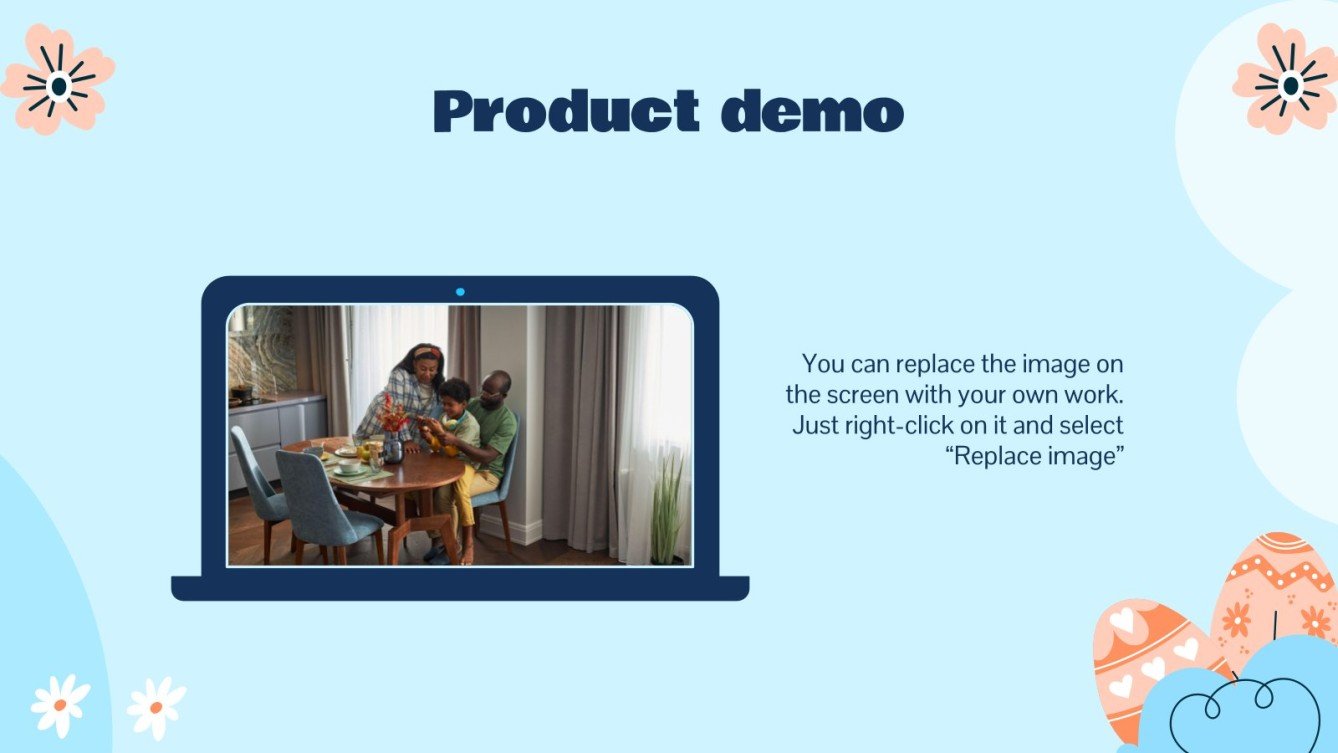 Product demo

You can replace the image on the screen with your own work. Just right-click on it and select “Replace image”